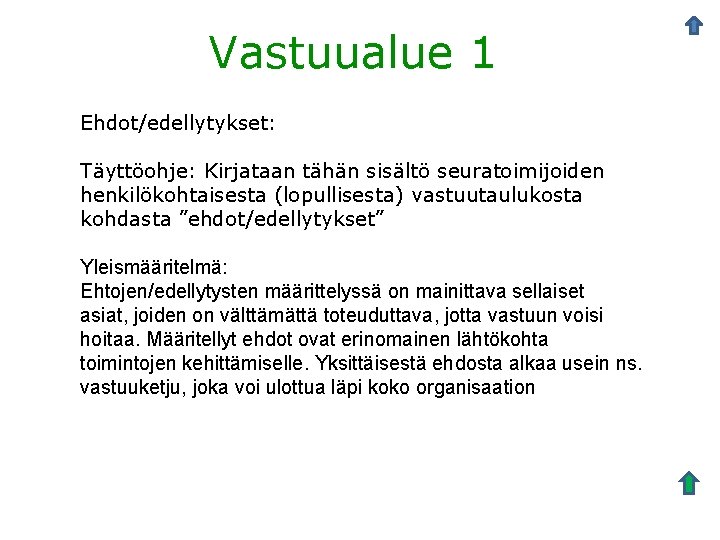 Vastuualue 1

Ehdot/edellytykset:

Täyttöohje: Kirjataan tähän sisältö seuratoimijoiden henkilökohtaisesta (lopullisesta) vastuutaulukosta kohdasta ”ehdot/edellytykset”

Yleismääritelmä:
Ehtojen/edellytysten määrittelyssä on mainittava sellaiset asiat, joiden on välttämättä toteuduttava, jotta vastuun voisi hoitaa. Määritellyt ehdot ovat erinomainen lähtökohta toimintojen kehittämiselle. Yksittäisestä ehdosta alkaa usein ns. vastuuketju, joka voi ulottua läpi koko organisaation